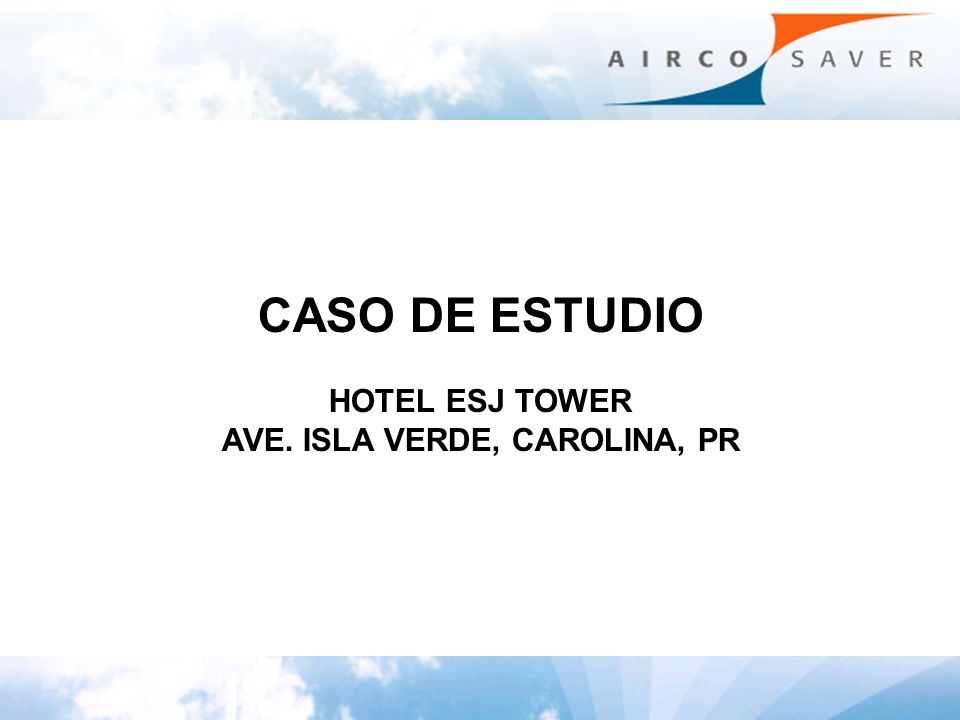 AIRCO SAVER

CASO DE ESTUDIO

HOTEL ESJ TOWER
AVE. ISLA VERDE, CAROLINA, PR